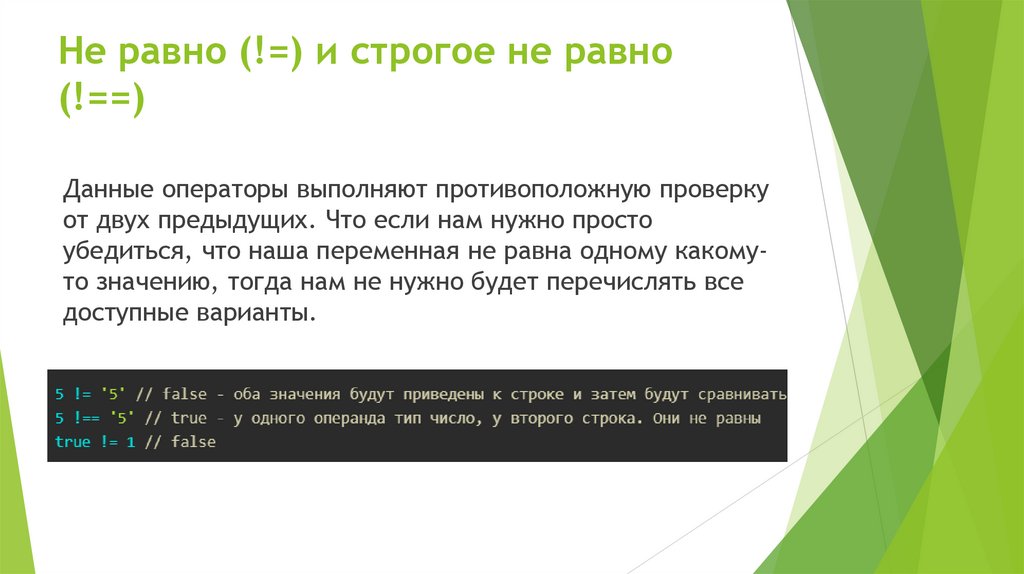 Не равно (!=) и строгое не равно (!==)

Данные операторы выполняют противоположную проверку от двух предыдущих. Что если нам нужно просто убедиться, что наша переменная не равна одному какому-то значению, тогда нам не нужно будет перечислять все доступные варианты.

5 != '5' // false - оба значения будут приведены к строке и затем будут сравнивать
5 !== '5' // true - у одного операнда тип число, у второго строка. Они не равны
true != 1 // false